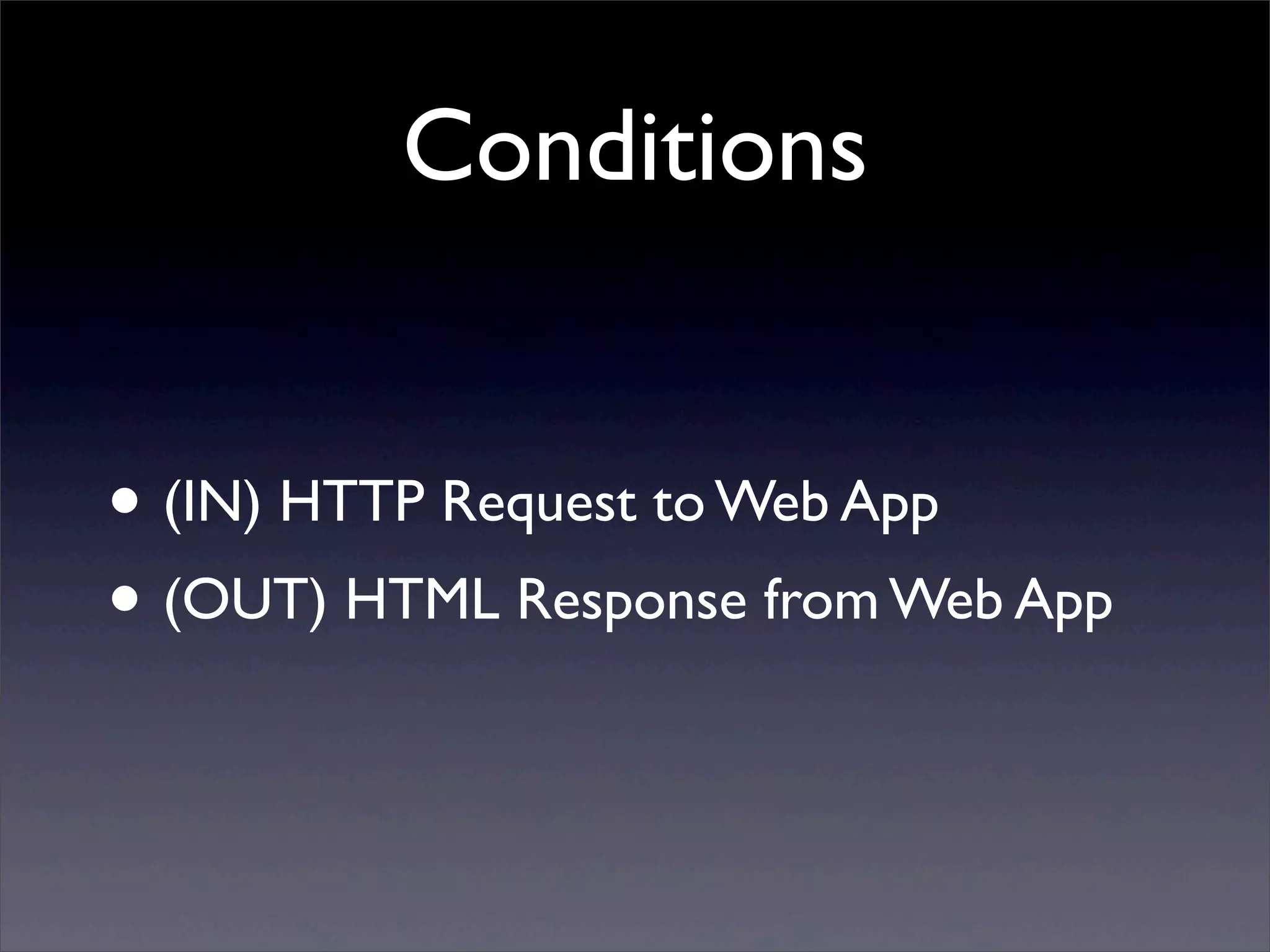 Conditions

• (IN) HTTP Request to Web App
• (OUT) HTML Response from Web App